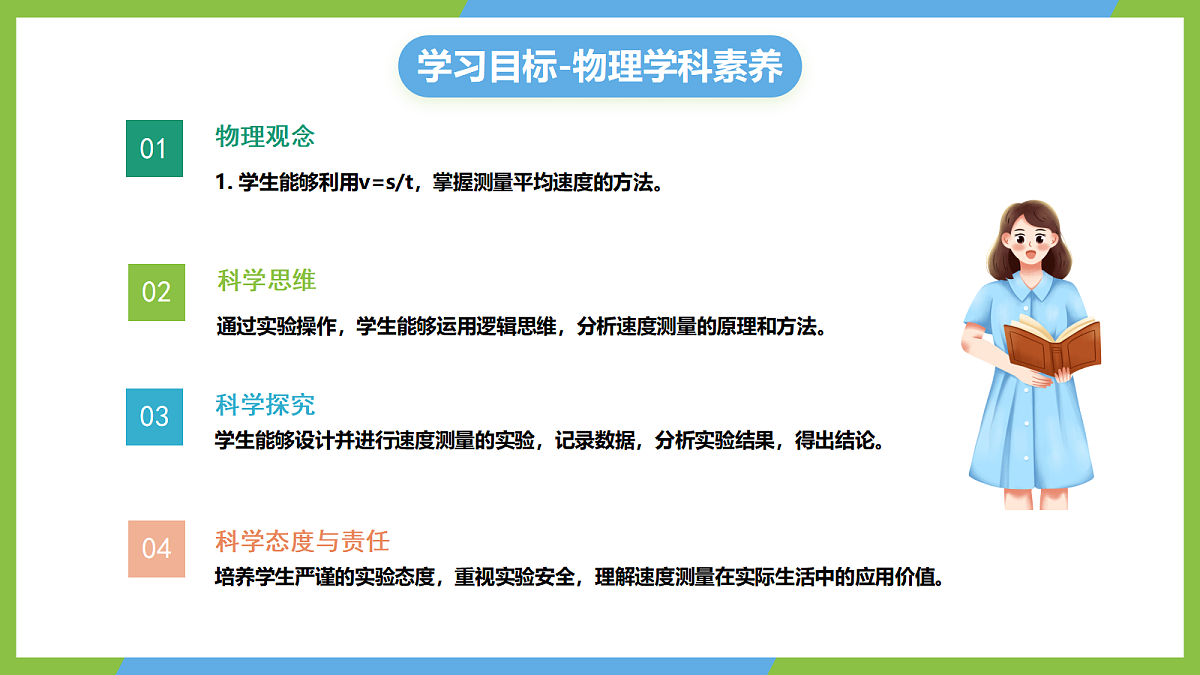 学习目标-物理学科素养

01
物理观念
1. 学生能够利用v=s/t，掌握测量平均速度的方法。

02
科学思维
通过实验操作，学生能够运用逻辑思维，分析速度测量的原理和方法。

03
科学探究
学生能够设计并进行速度测量的实验，记录数据，分析实验结果，得出结论。

04
科学态度与责任
培养学生严谨的实验态度，重视实验安全，理解速度测量在实际生活中的应用价值。